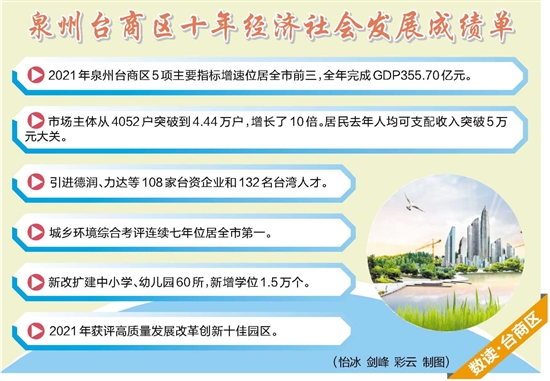 泉州台商区十年经济社会发展成绩单

2021年泉州台商区5项主要指标增速位居全市前三，全年完成GDP355.70亿元。

市场主体从4052户突破到4.44万户，增长了10倍。居民去年人均可支配收入突破5万元大关。

引进德润、力达等108家台资企业和132名台湾人才。

城乡环境综合考评连续七年位居全市第一。

新改扩建中小学、幼儿园60所，新增学位1.5万个。

2021年获评高质量发展改革创新十佳园区。

（怡冰 剑峰 彩云 制图）

数读·台商区